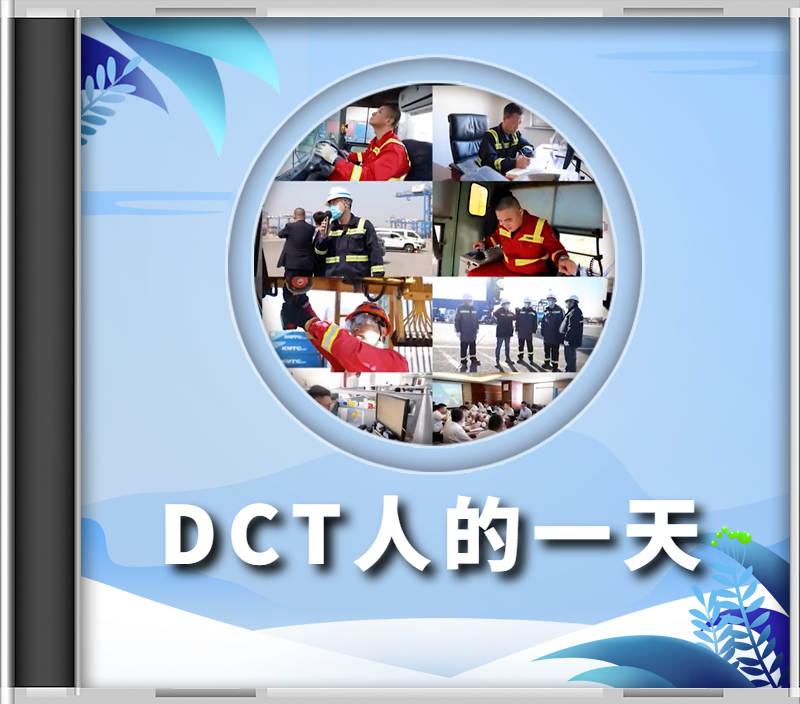 DCT人的一天